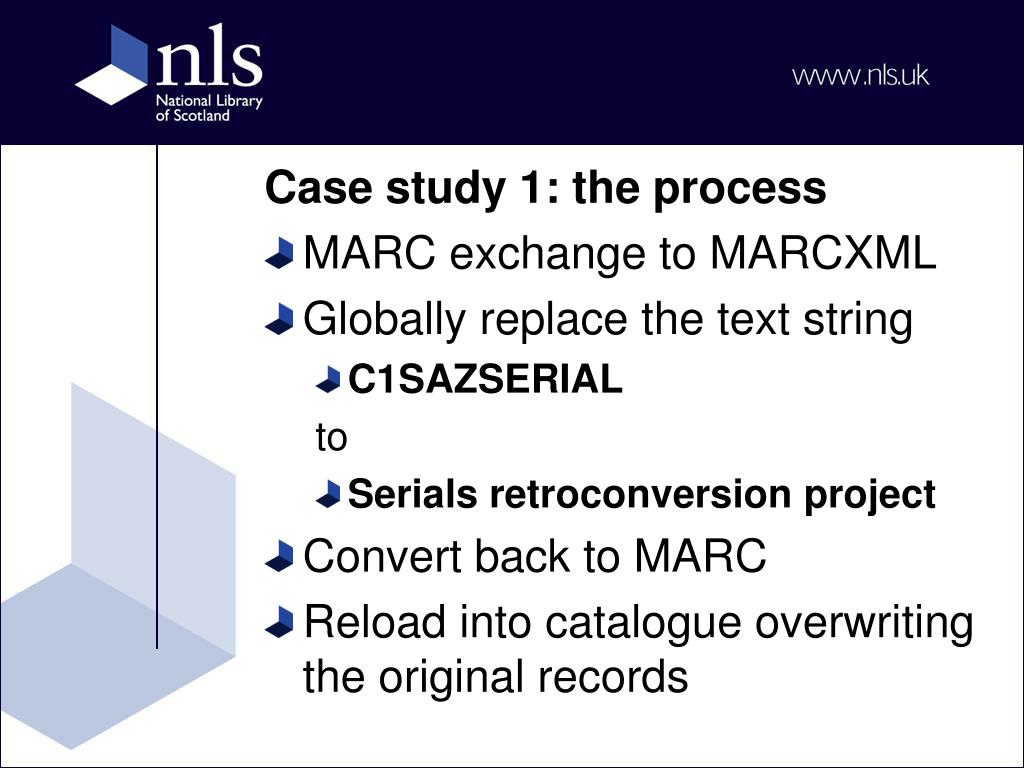 nls
National Library of Scotland

www.nls.uk

Case study 1: the process

MARC exchange to MARCXML

Globally replace the text string

C1SAZSERIAL

to

Serials retroconversion project

Convert back to MARC

Reload into catalogue overwriting the original records